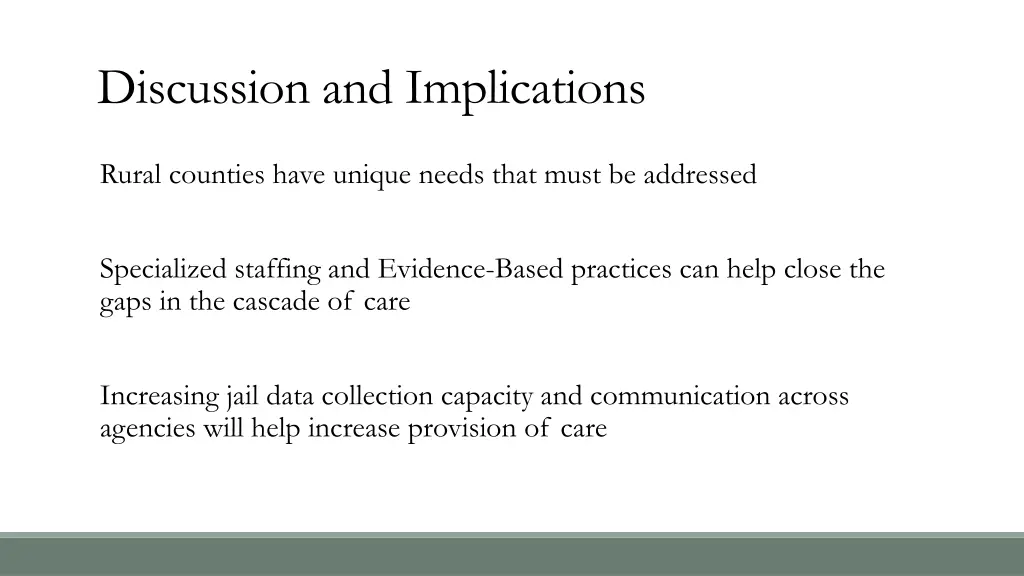 Discussion and Implications

Rural counties have unique needs that must be addressed

Specialized staffing and Evidence-Based practices can help close the gaps in the cascade of care

Increasing jail data collection capacity and communication across agencies will help increase provision of care